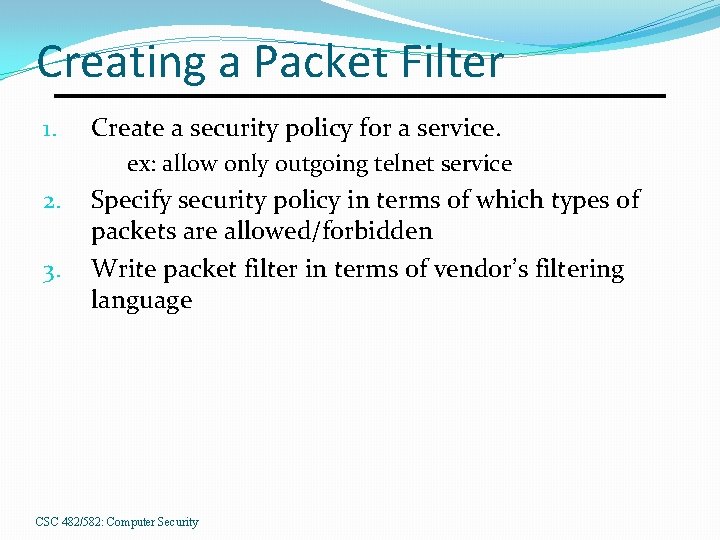 Creating a Packet Filter

1. Create a security policy for a service.
ex: allow only outgoing telnet service

2. Specify security policy in terms of which types of packets are allowed/forbidden

3. Write packet filter in terms of vendor's filtering language

CSC 482/582: Computer Security